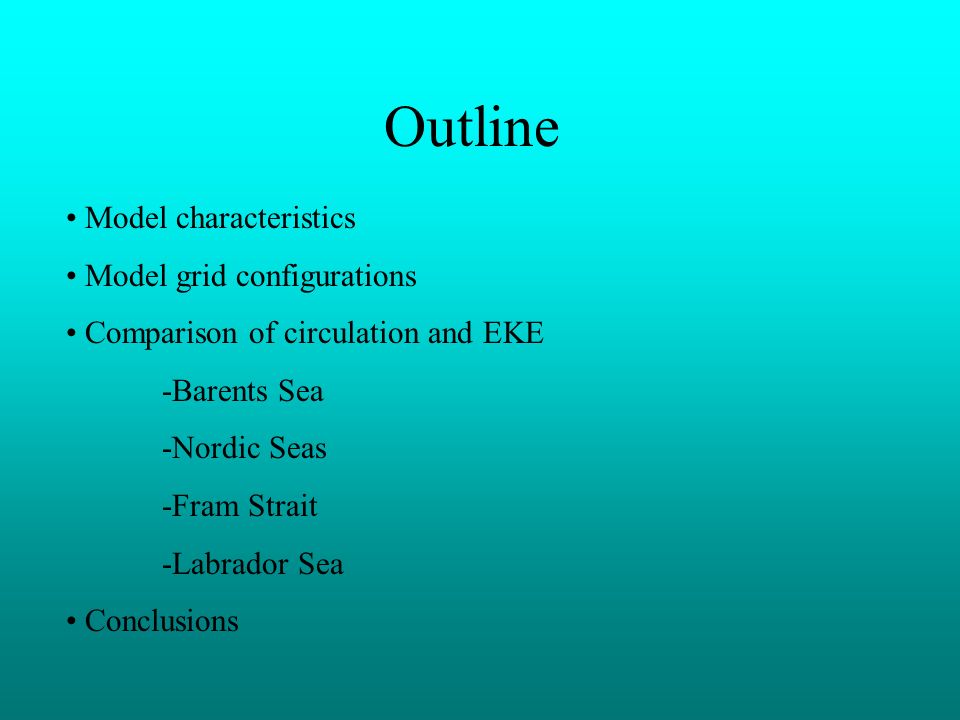 Outline

• Model characteristics

• Model grid configurations

• Comparison of circulation and EKE

-Barents Sea

-Nordic Seas

-Fram Strait

-Labrador Sea

• Conclusions